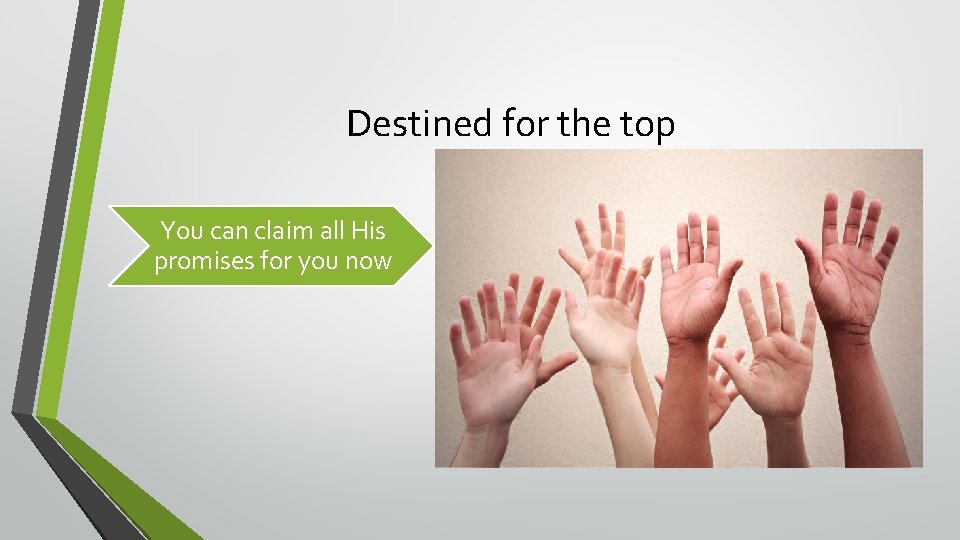 Destined for the top

You can claim all His promises for you now